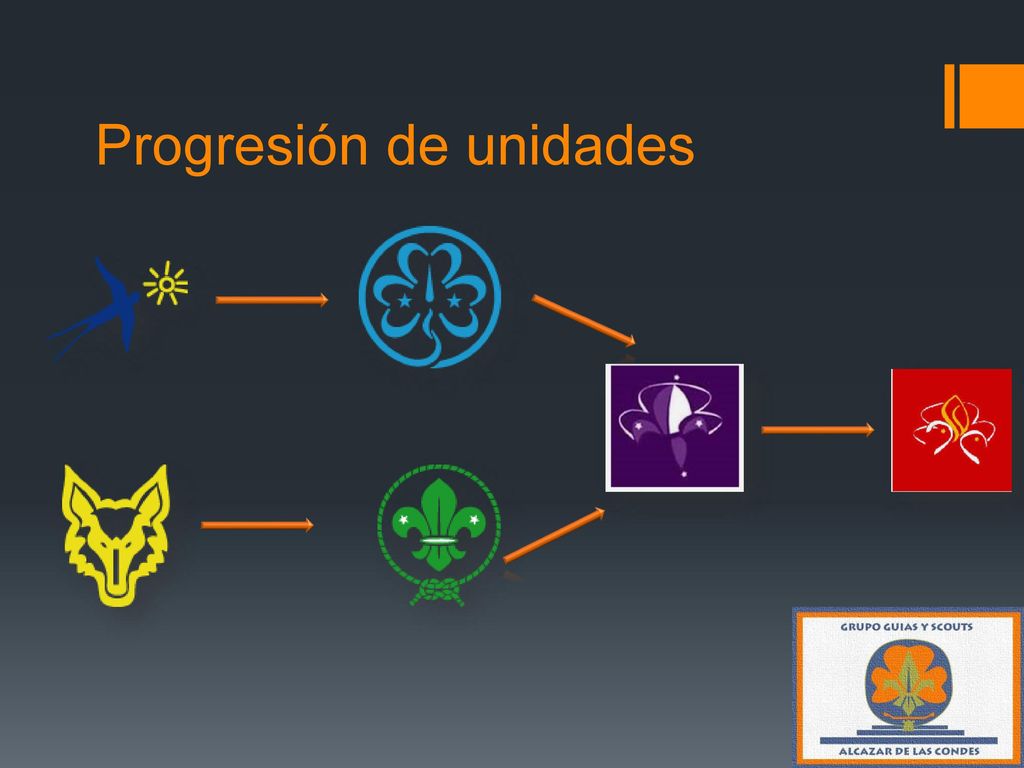 Progresión de unidades

GRUPO GUIAS Y SCOUTS

ALCAZAR DE LAS CONDES